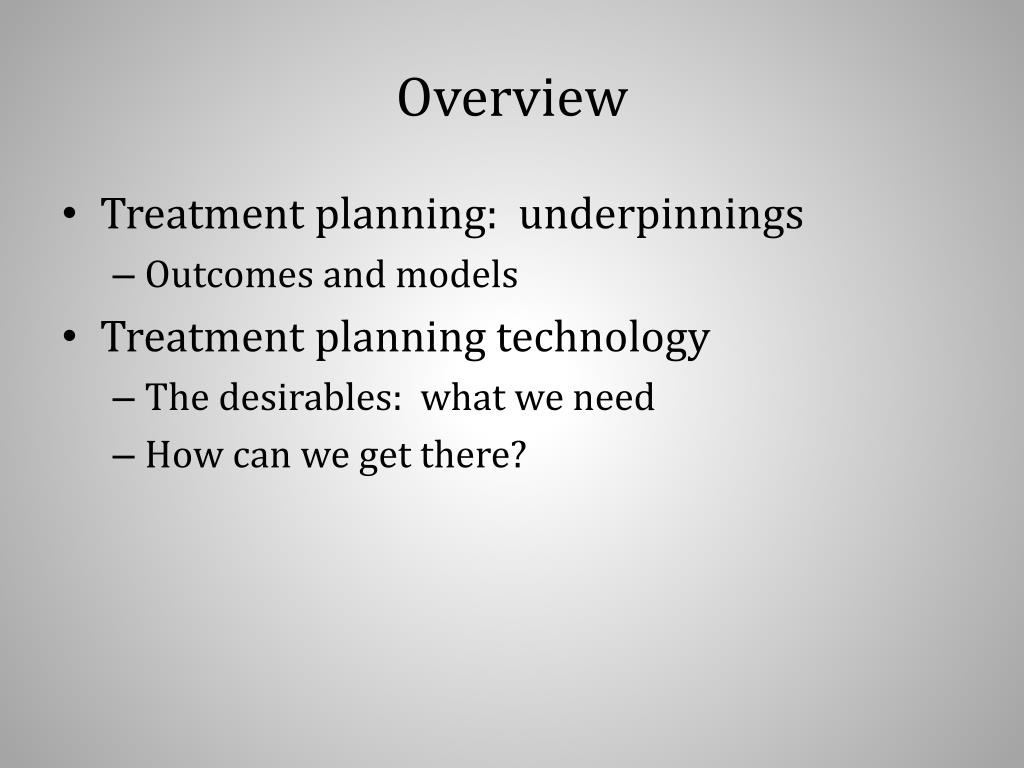 Overview

• Treatment planning: underpinnings
– Outcomes and models
• Treatment planning technology
– The desirables: what we need
– How can we get there?